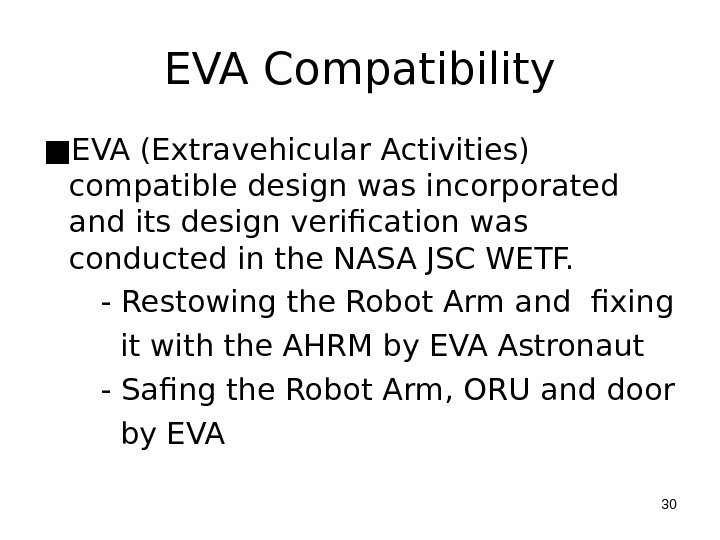 EVA Compatibility

■EVA (Extravehicular Activities) compatible design was incorporated and its design verification was conducted in the NASA JSC WETF.

- Restowing the Robot Arm and fixing it with the AHRM by EVA Astronaut
- Safing the Robot Arm, ORU and door by EVA

30